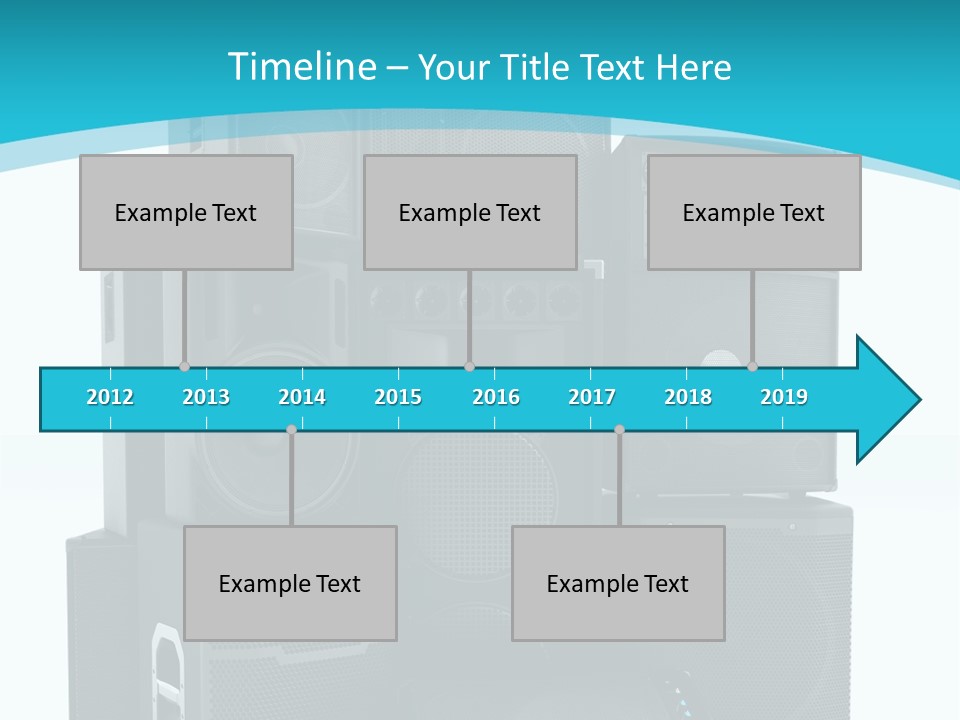 Timeline – Your Title Text Here

Example Text

Example Text

Example Text

2012 2013 2014 2015 2016 2017 2018 2019

Example Text

Example Text